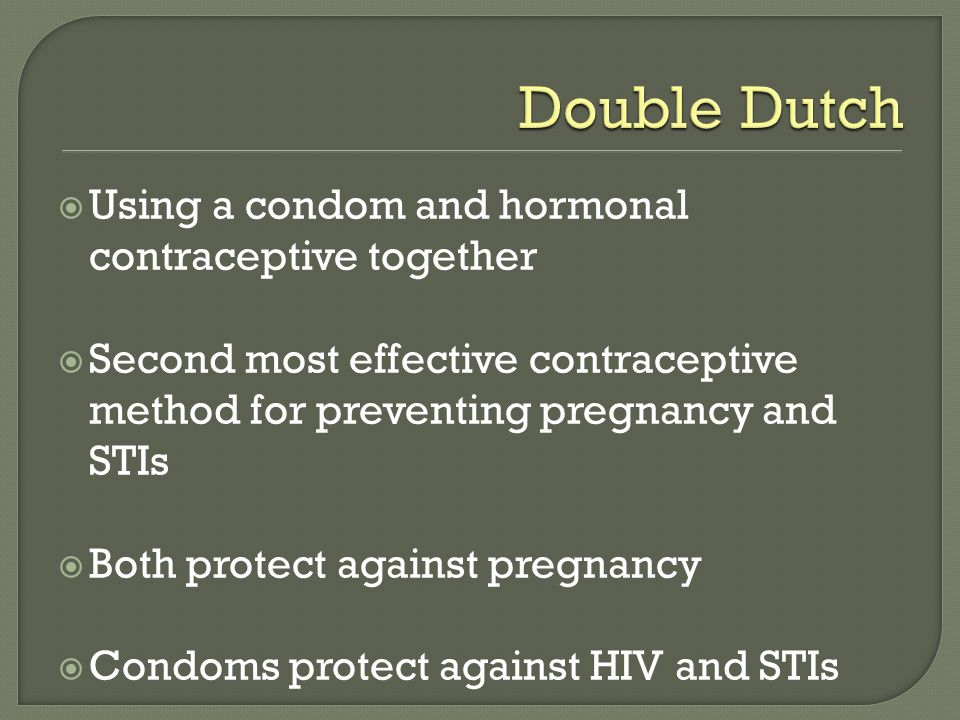 Double Dutch

Using a condom and hormonal contraceptive together

Second most effective contraceptive method for preventing pregnancy and STIs

Both protect against pregnancy

Condoms protect against HIV and STIs